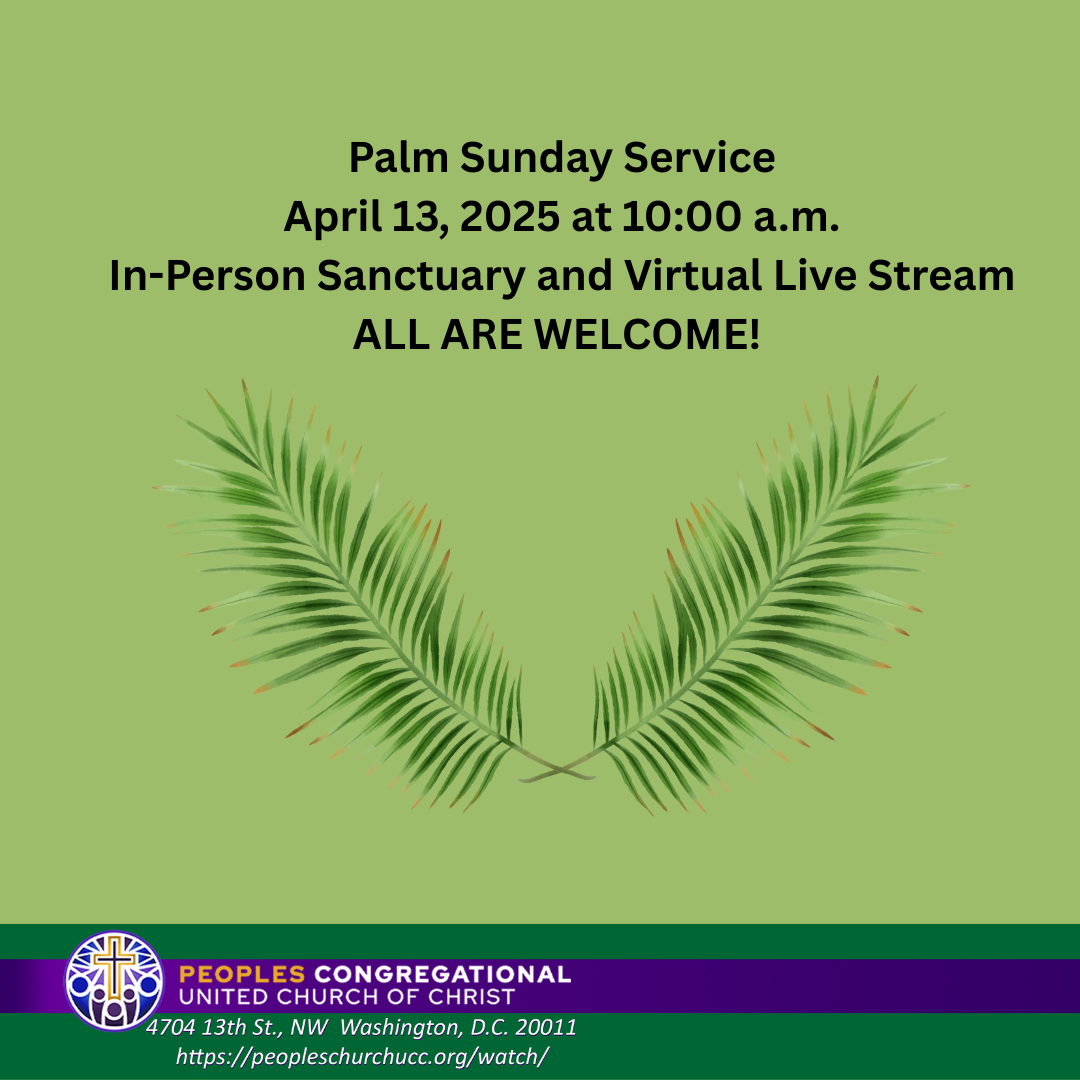 Palm Sunday Service
April 13, 2025 at 10:00 a.m.
In-Person Sanctuary and Virtual Live Stream
ALL ARE WELCOME!

PEOPLES CONGREGATIONAL
UNITED CHURCH OF CHRIST
4704 13th St., NW Washington, D.C. 20011
https://peopleschurchucc.org/watch/